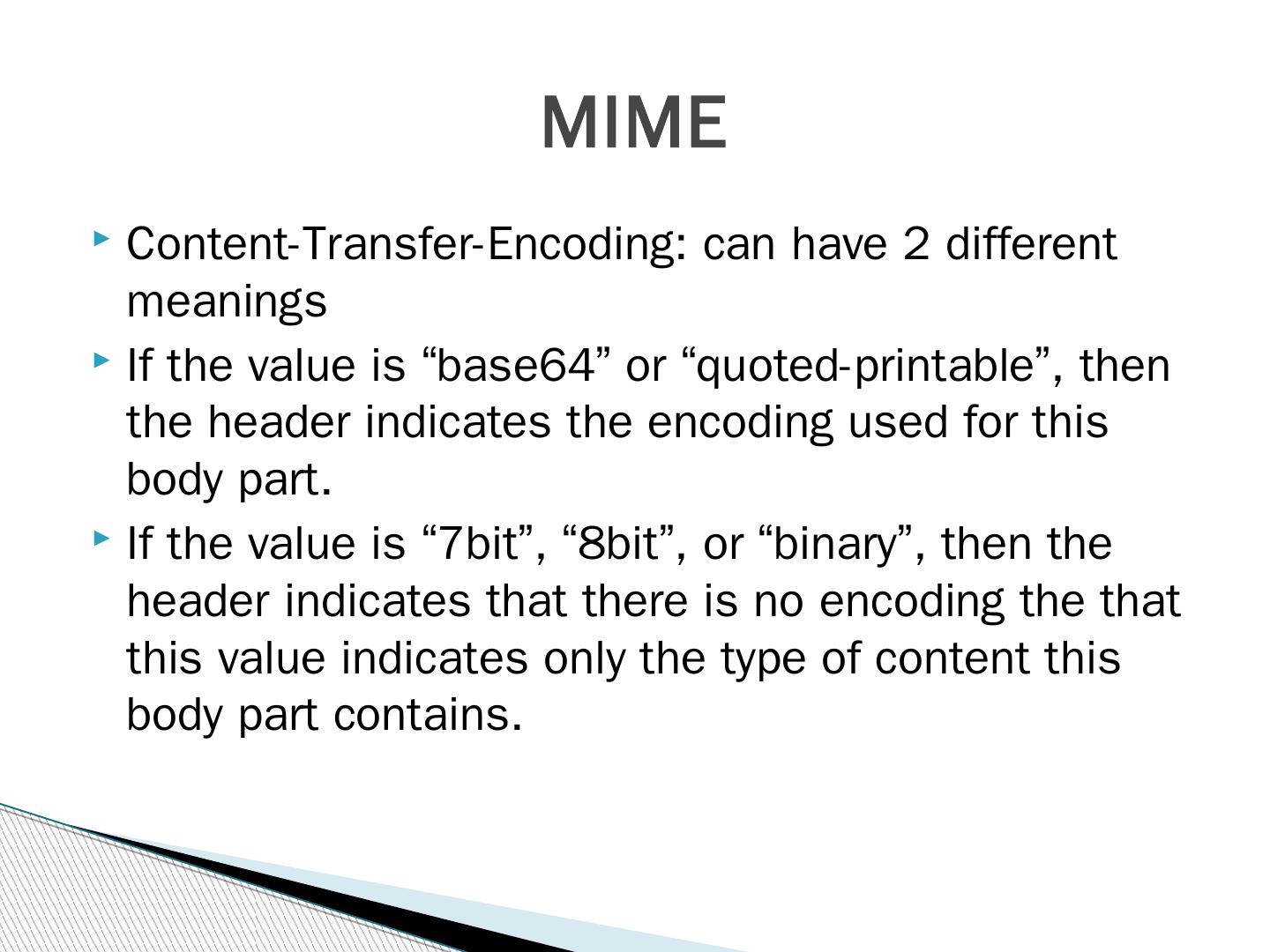 MIME

Content-Transfer-Encoding: can have 2 different meanings

If the value is “base64” or “quoted-printable”, then the header indicates the encoding used for this body part.

If the value is “7bit”, “8bit”, or “binary”, then the header indicates that there is no encoding the that this value indicates only the type of content this body part contains.